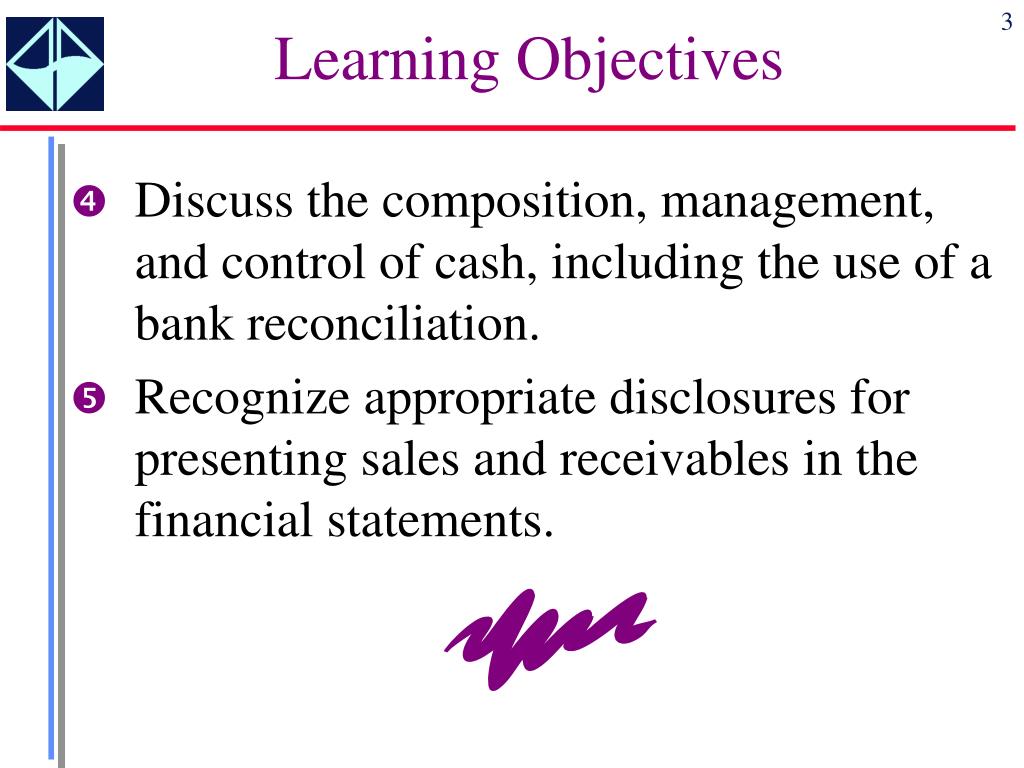 3

Learning Objectives

❹ Discuss the composition, management, and control of cash, including the use of a bank reconciliation.

❺ Recognize appropriate disclosures for presenting sales and receivables in the financial statements.